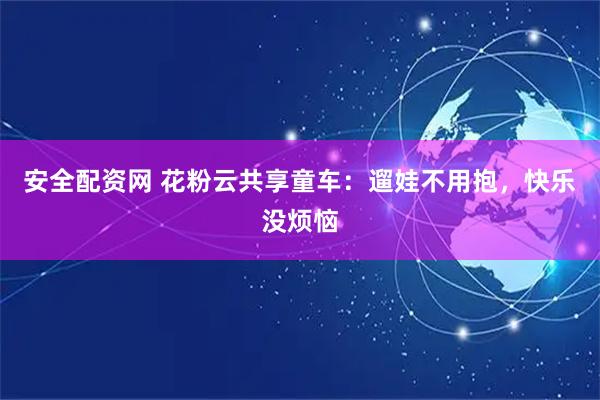 安全配资网 花粉云共享童车：遛娃不用抱，快乐没烦恼